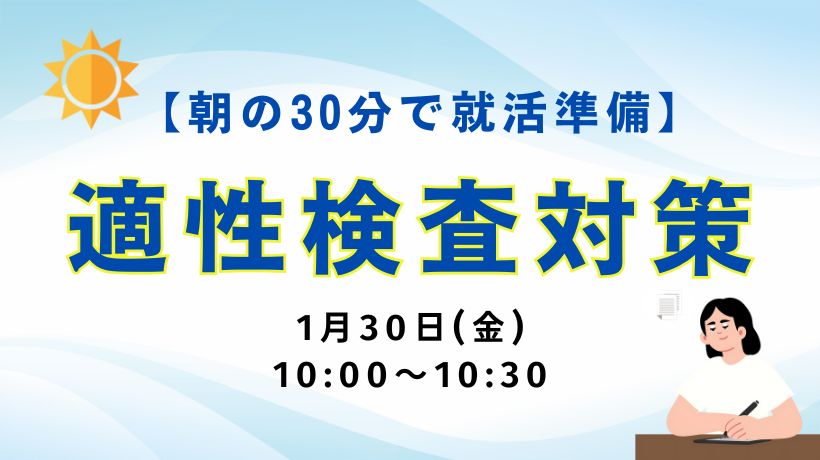 【朝の30分で就活準備】

適性検査対策

1月30日(金)
10:00～10:30